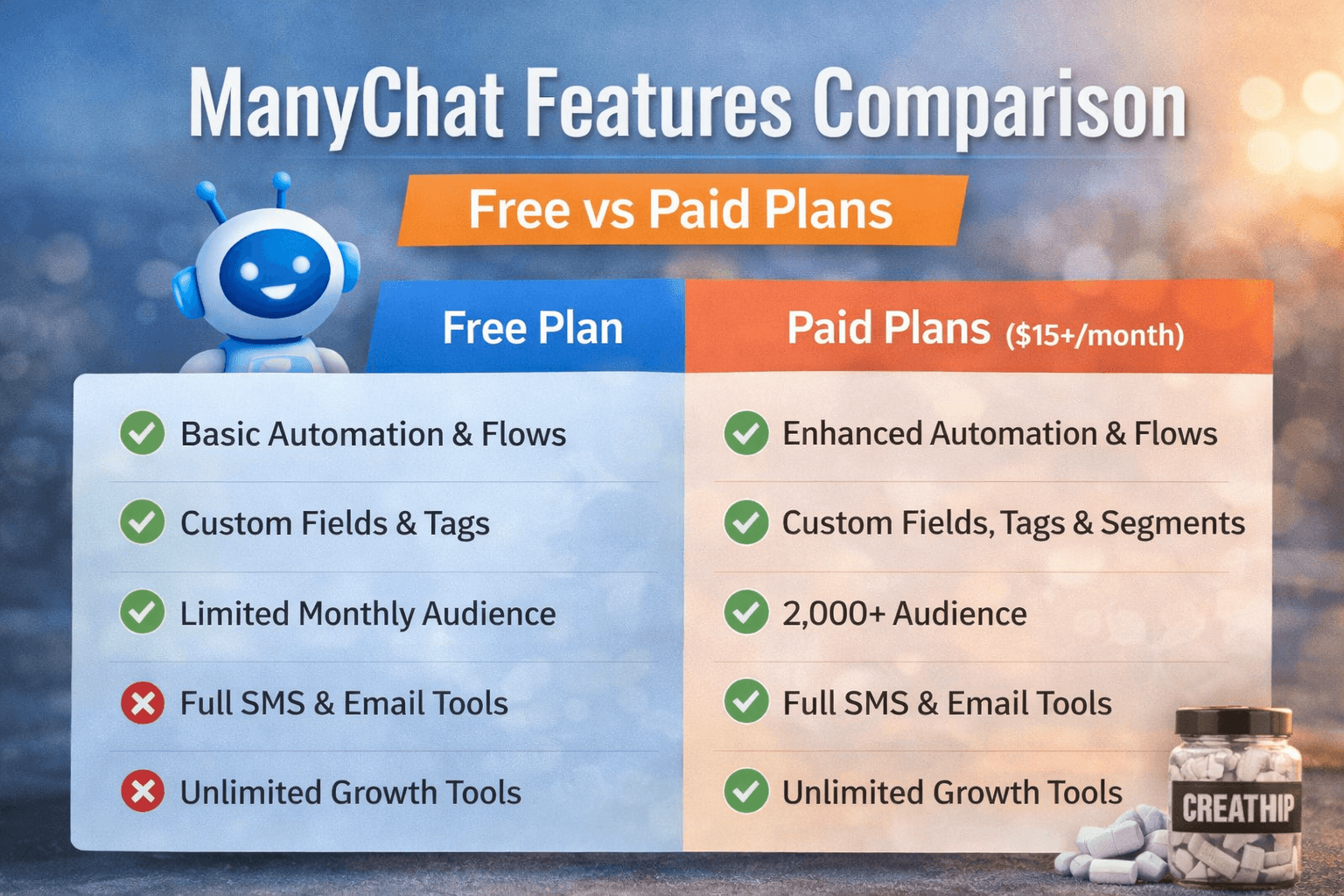 ManyChat Features Comparison

Free vs Paid Plans

| Free Plan | Paid Plans ($15+/month) |
|---|---|
| Basic Automation & Flows | Enhanced Automation & Flows |
| Custom Fields & Tags | Custom Fields, Tags & Segments |
| Limited Monthly Audience | 2,000+ Audience |
| Full SMS & Email Tools | Full SMS & Email Tools |
| Unlimited Growth Tools | Unlimited Growth Tools |

CREATHIP